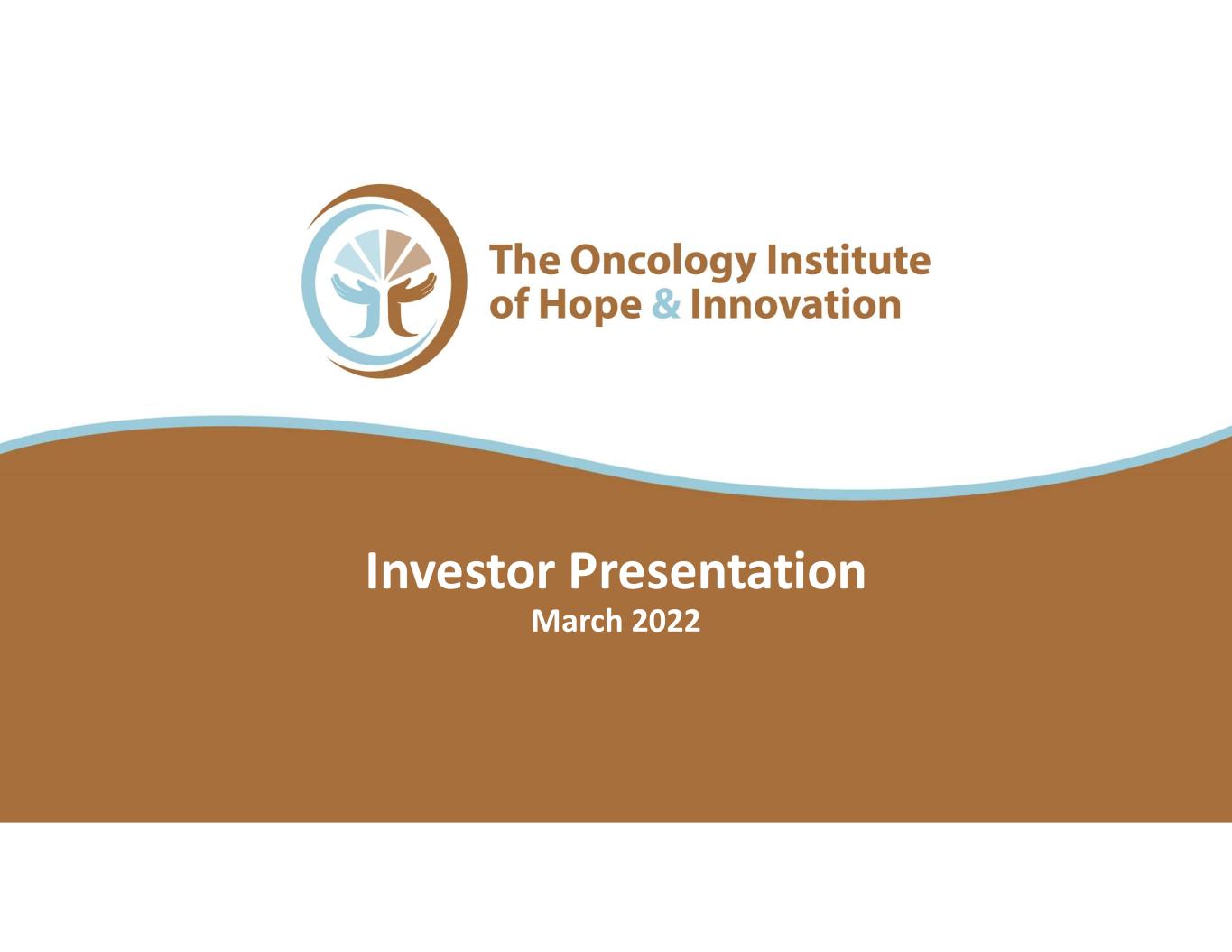 The Oncology Institute
of Hope & Innovation

Investor Presentation
March 2022